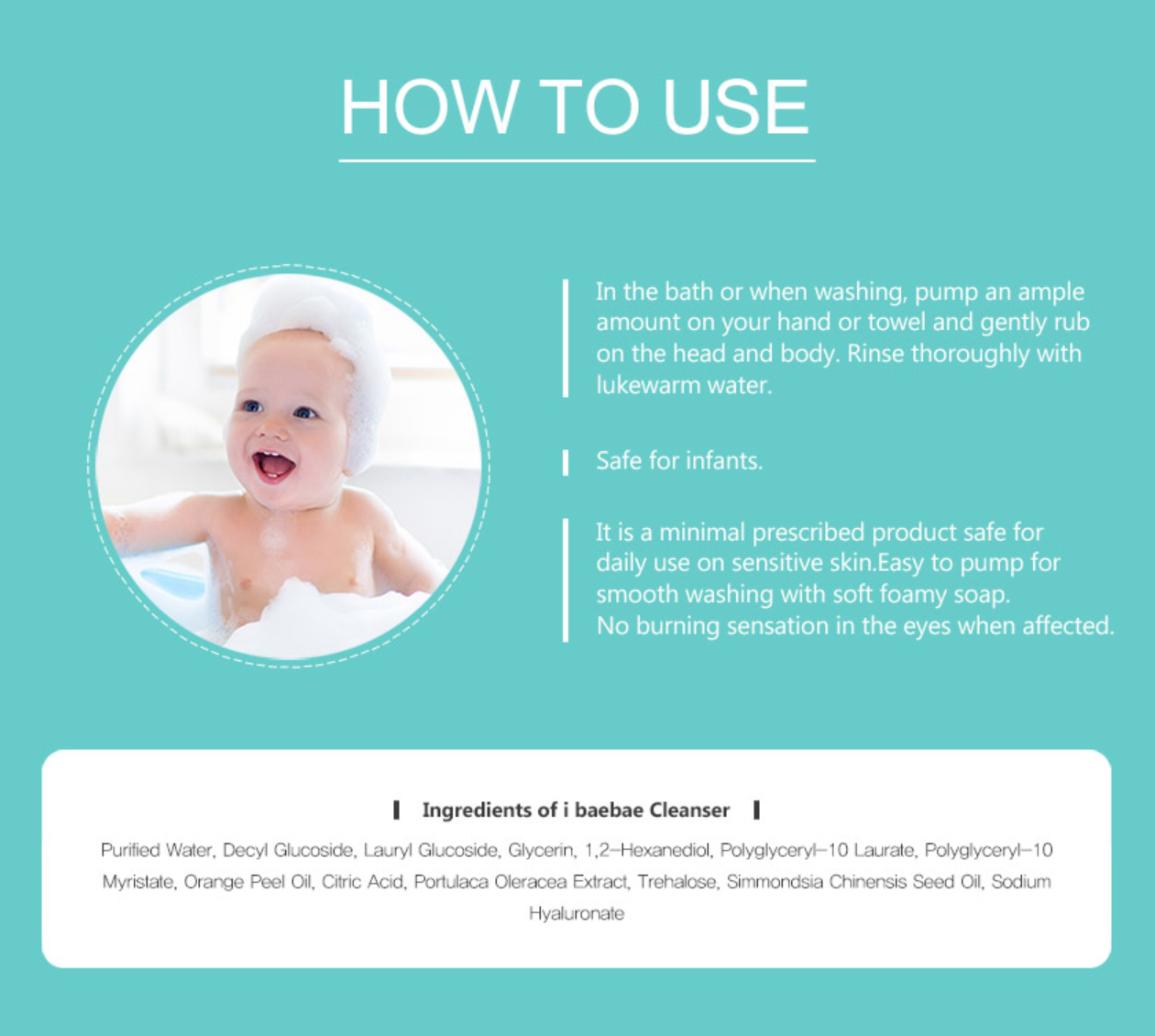 HOW TO USE

In the bath or when washing, pump an ample amount on your hand or towel and gently rub on the head and body. Rinse thoroughly with lukewarm water.

Safe for infants.

It is a minimal prescribed product safe for daily use on sensitive skin.Easy to pump for smooth washing with soft foamy soap.
No burning sensation in the eyes when affected.

Ingredients of i baebae Cleanser

Purified Water, Decyl Glucoside, Lauryl Glucoside, Glycerin, 1,2-Hexanediol, Polyglyceryl-10 Laurate, Polyglyceryl-10 Myristate, Orange Peel Oil, Citric Acid, Portulaca Oleracea Extract, Trehalose, Simmondsia Chinensis Seed Oil, Sodium Hyaluronate